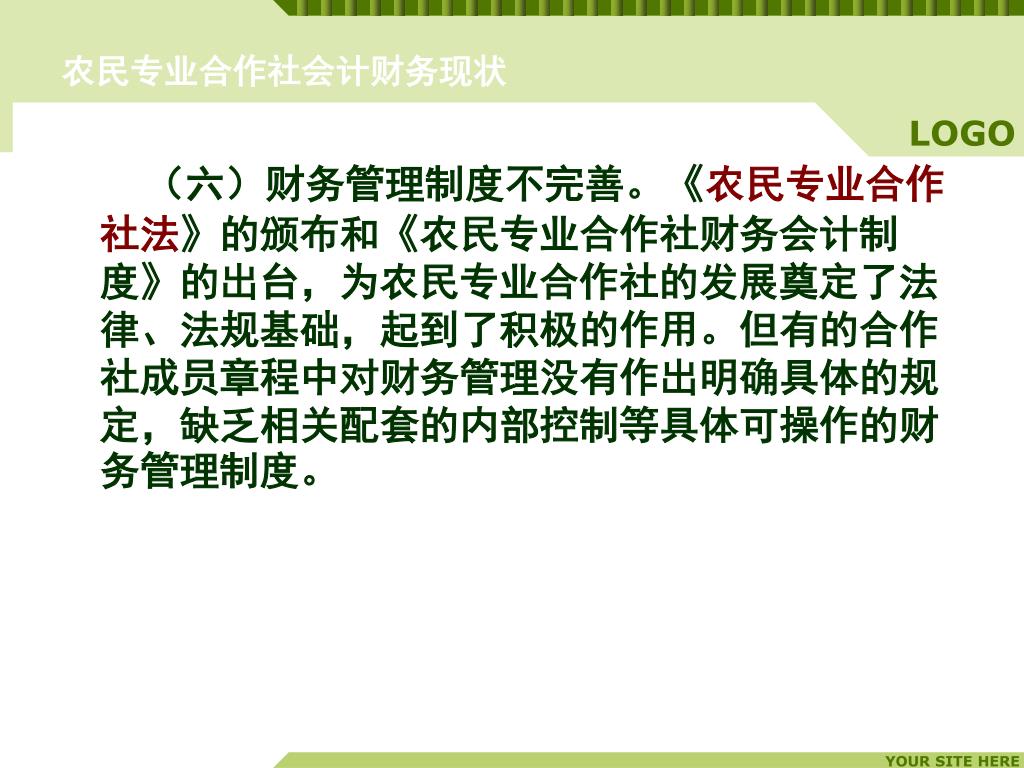 农民专业合作社会计财务现状

LOGO

（六）财务管理制度不完善。《农民专业合作社法》的颁布和《农民专业合作社财务会计制度》的出台，为农民专业合作社的发展奠定了法律、法规基础，起到了积极的作用。但有的合作社成员章程中对财务管理没有作出明确具体的规定，缺乏相关配套的内部控制等具体可操作的财务管理制度。

YOUR SITE HERE